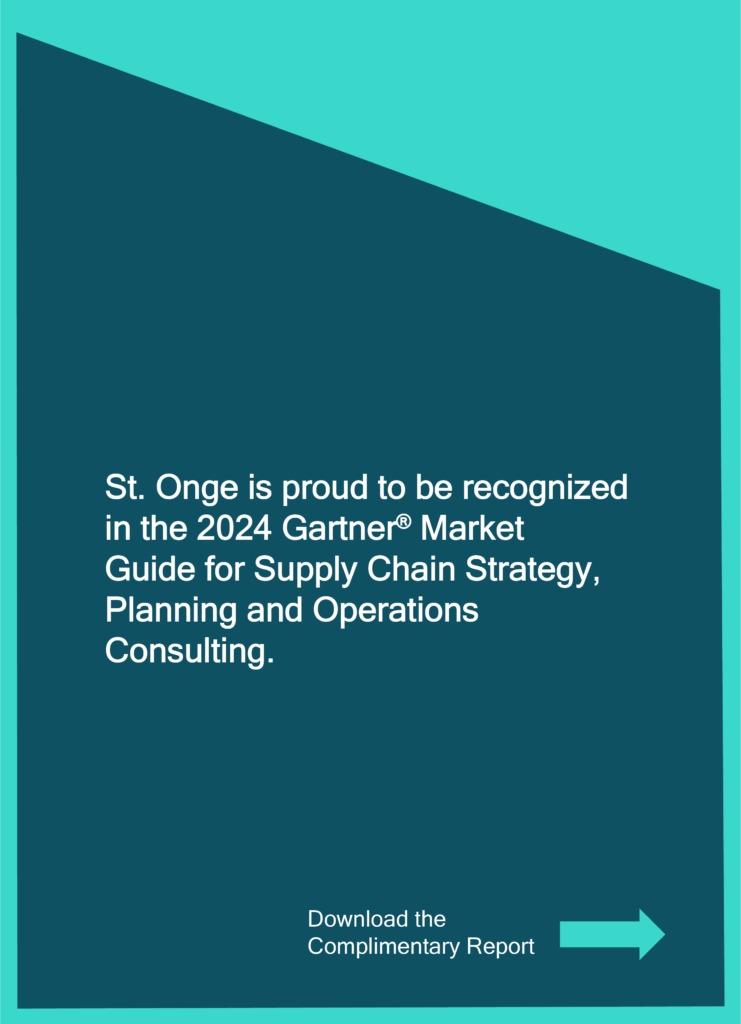 St. Onge is proud to be recognized in the 2024 Gartner® Market Guide for Supply Chain Strategy, Planning and Operations Consulting.

Download the Complimentary Report